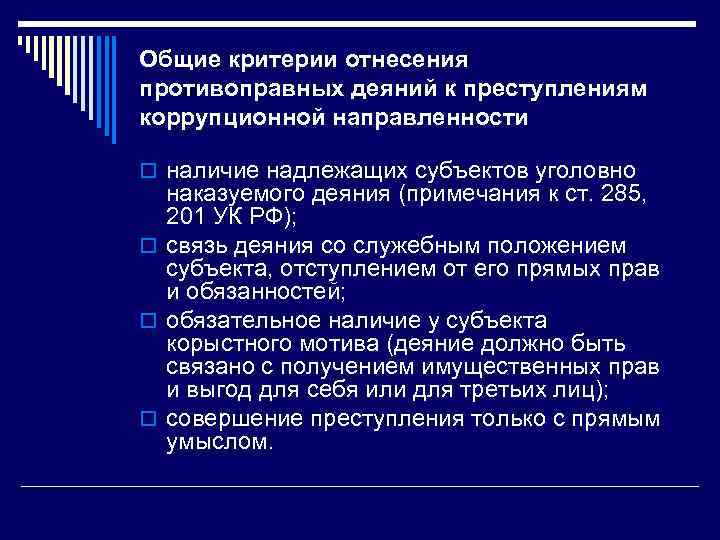 Общие критерии отнесения противоправных деяний к преступлениям коррупционной направленности

наличие надлежащих субъектов уголовно наказуемого деяния (примечания к ст. 285, 201 УК РФ);

связь деяния со служебным положением субъекта, отступлением от его прямых прав и обязанностей;

обязательное наличие у субъекта корыстного мотива (деяние должно быть связано с получением имущественных прав и выгод для себя или для третьих лиц);

совершение преступления только с прямым умыслом.